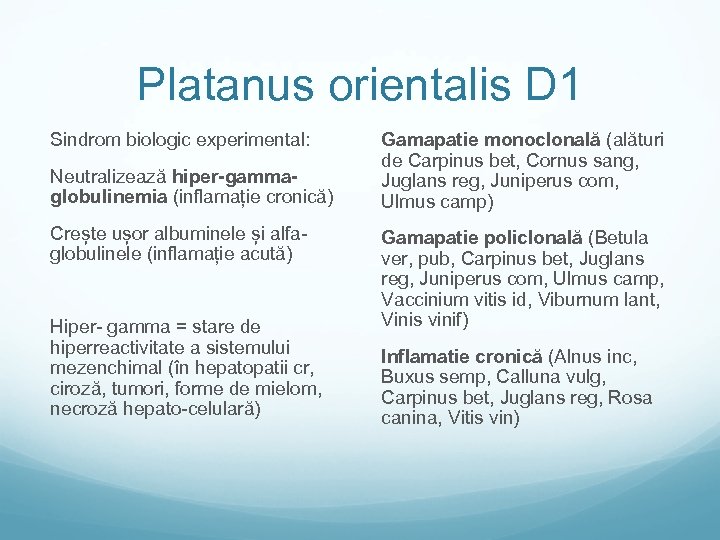 Platanus orientalis D1

Sindrom biologic experimental:

Neutralizează hiper-gamma-globulinemia (inflamație cronică)

Crește ușor albuminele și alfa-globulinele (inflamație acută)

Hiper- gamma = stare de hiperreactivitate a sistemului mezenchimal (în hepatopatii cr, ciroză, tumori, forme de mielom, necroză hepato-celulară)

Gamapatie monoclonală (alături de Carpinus bet, Cornus sang, Juglans reg, Juniperus com, Ulmus camp)

Gamapatie policlonală (Betula ver, pub, Carpinus bet, Juglans reg, Juniperus com, Ulmus camp, Vaccinium vitis id, Viburnum lant, Vinis vinif)

Inflamatie cronică (Alnus inc, Buxus semp, Calluna vulg, Carpinus bet, Juglans reg, Rosa canina, Vitis vin)